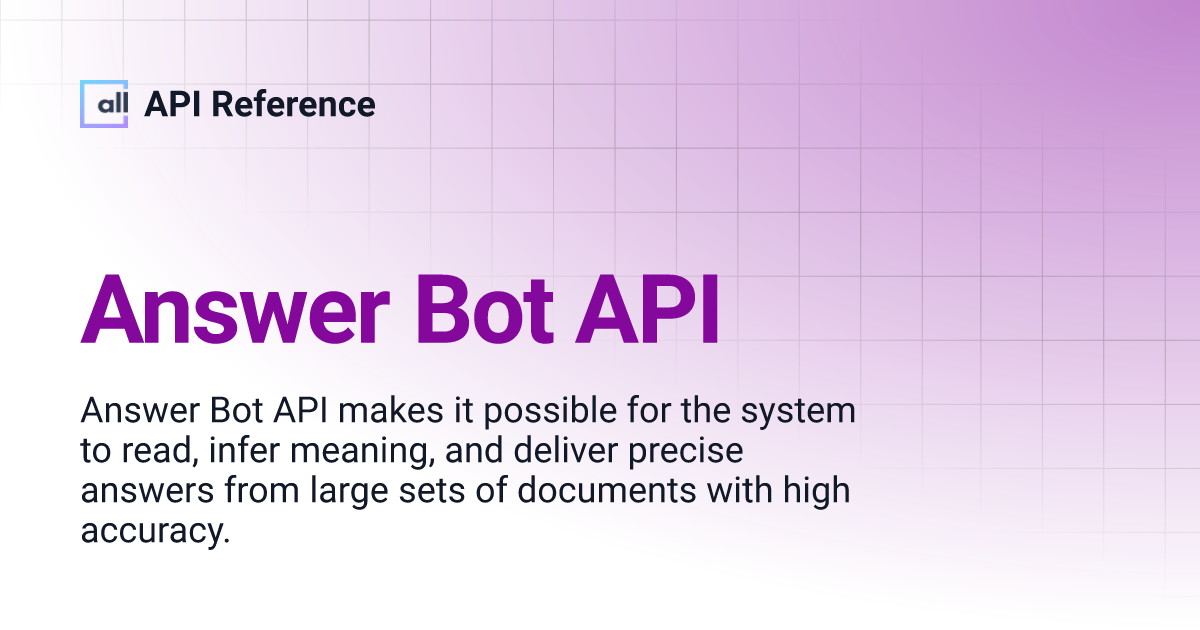 all API Reference

Answer Bot API

Answer Bot API makes it possible for the system to read, infer meaning, and deliver precise answers from large sets of documents with high accuracy.